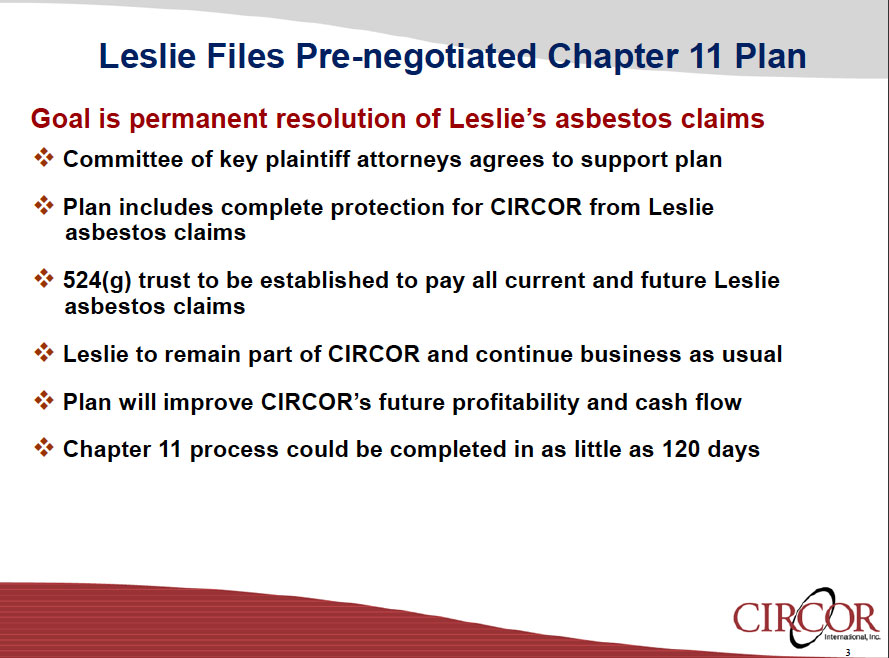 Leslie Files Pre-negotiated Chapter 11 Plan

Goal is permanent resolution of Leslie's asbestos claims

❖ Committee of key plaintiff attorneys agrees to support plan

❖ Plan includes complete protection for CIRCOR from Leslie asbestos claims

❖ 524(g) trust to be established to pay all current and future Leslie asbestos claims

❖ Leslie to remain part of CIRCOR and continue business as usual

❖ Plan will improve CIRCOR's future profitability and cash flow

❖ Chapter 11 process could be completed in as little as 120 days

CIRCOR International, Inc.

3